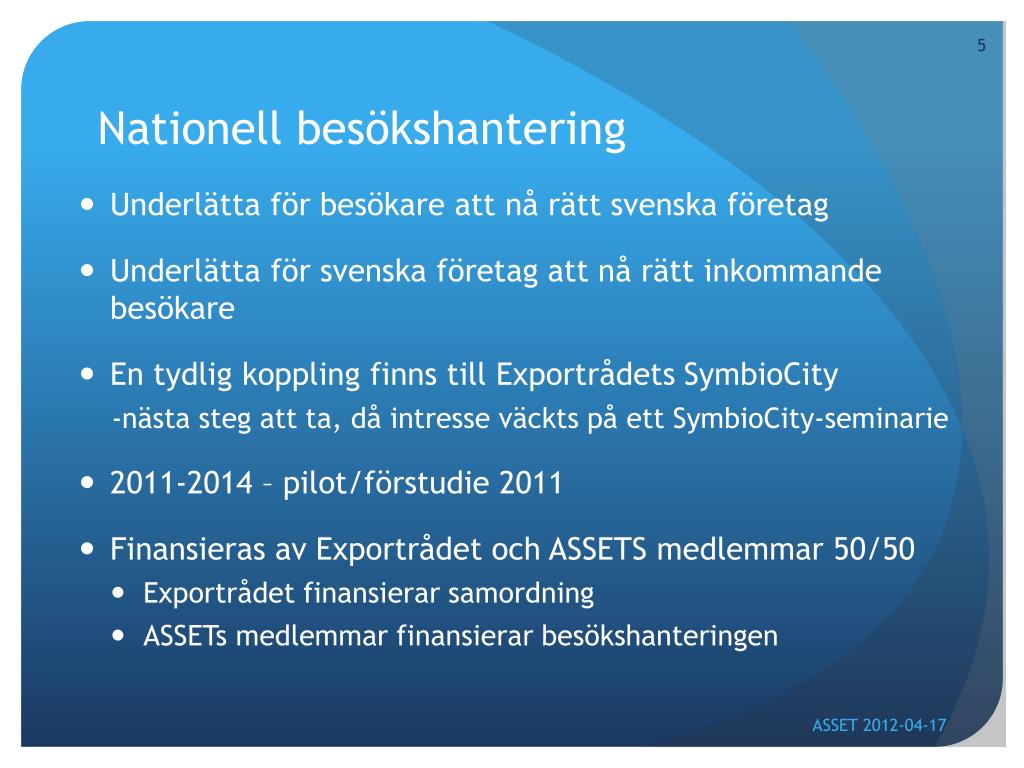 5

Nationell besökshantering

- Underlätta för besökare att nå rätt svenska företag
- Underlätta för svenska företag att nå rätt inkommande besökare
- En tydlig koppling finns till Exportrådets SymbioCity
  -nästa steg att ta, då intresse väckts på ett SymbioCity-seminarie
- 2011-2014 – pilot/förstudie 2011
- Finansieras av Exportrådet och ASSETS medlemmar 50/50
  - Exportrådet finansierar samordning
  - ASSETs medlemmar finansierar besökshanteringen

ASSET 2012-04-17